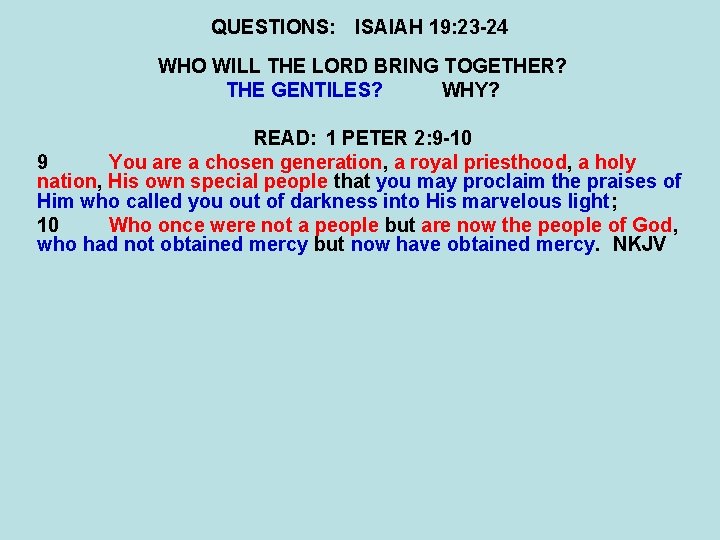 QUESTIONS: ISAIAH 19:23-24

WHO WILL THE LORD BRING TOGETHER?
THE GENTILES? WHY?

READ: 1 PETER 2:9-10

9 You are a chosen generation, a royal priesthood, a holy nation, His own special people that you may proclaim the praises of Him who called you out of darkness into His marvelous light;

10 Who once were not a people but are now the people of God, who had not obtained mercy but now have obtained mercy. NKJV